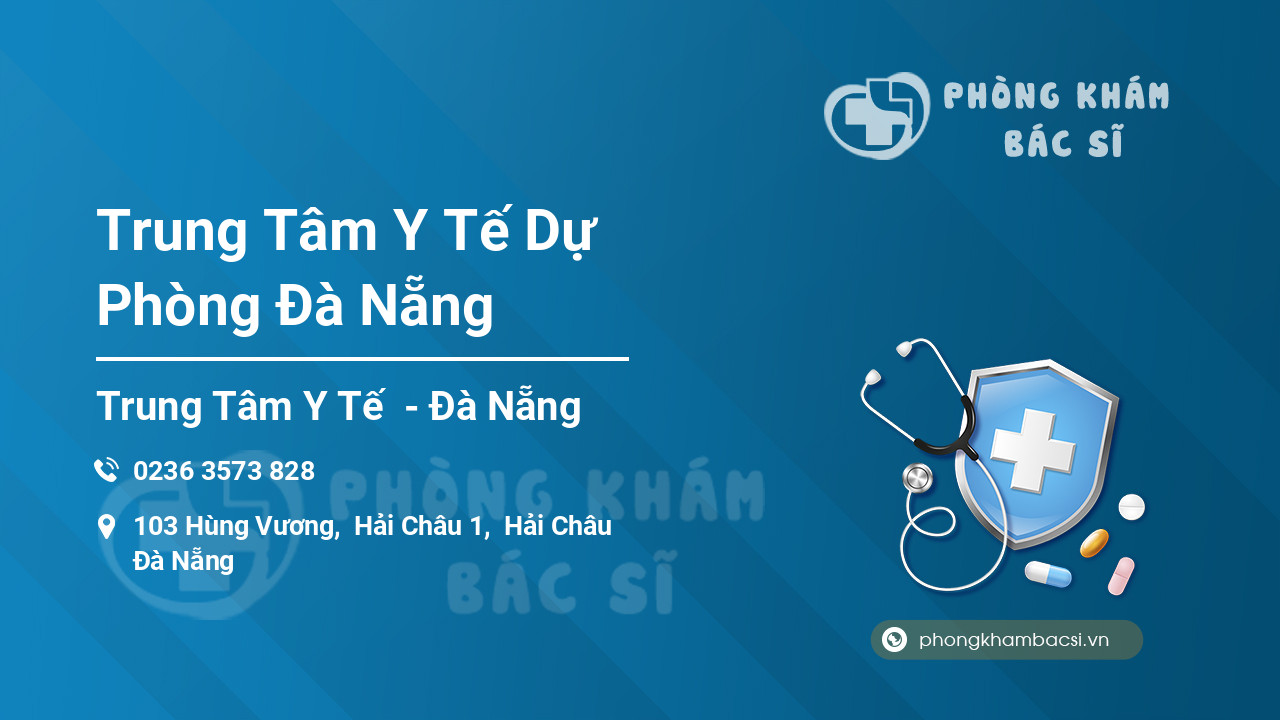 PHÒNG KHÁM
BÁC SĨ

Trung Tâm Y Tế Dự Phòng Đà Nẵng

Trung Tâm Y Tế - Đà Nẵng

0236 3573 828

103 Hùng Vương, Hải Châu 1, Hải Châu Đà Nẵng

PHÒNG KHÁM
BÁC SĨ

phongkhambacsi.vn